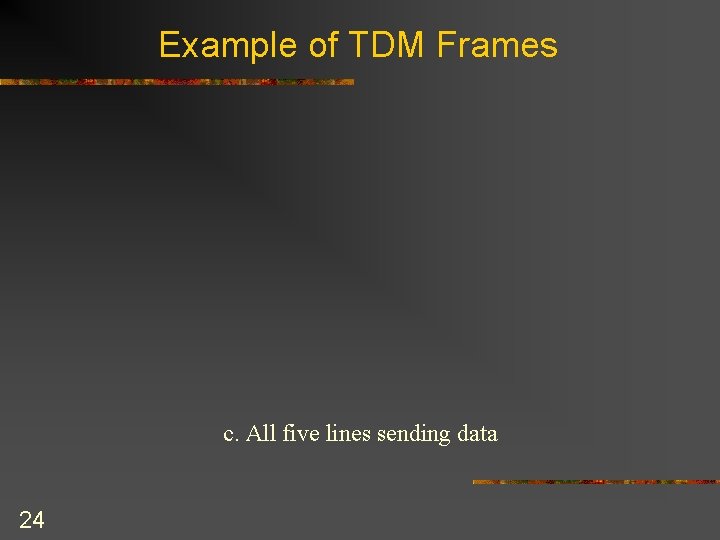 Example of TDM Frames

c. All five lines sending data

24